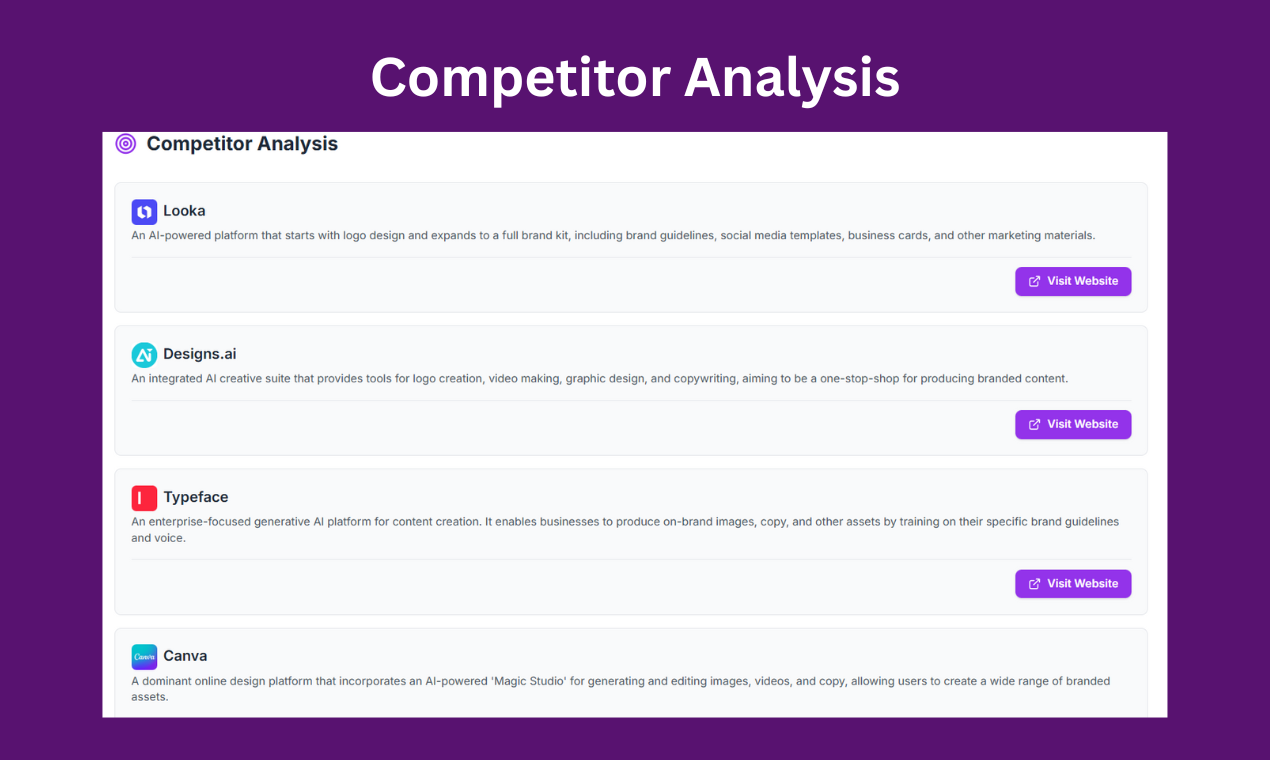 Competitor Analysis

Competitor Analysis

Looka
An AI-powered platform that starts with logo design and expands to a full brand kit, including brand guidelines, social media templates, business cards, and other marketing materials.

Visit Website

Designs.ai
An integrated AI creative suite that provides tools for logo creation, video making, graphic design, and copywriting, aiming to be a one-stop-shop for producing branded content.

Visit Website

Typeface
An enterprise-focused generative AI platform for content creation. It enables businesses to produce on-brand images, copy, and other assets by training on their specific brand guidelines and voice.

Visit Website

Canva
A dominant online design platform that incorporates an AI-powered 'Magic Studio' for generating and editing images, videos, and copy, allowing users to create a wide range of branded assets.